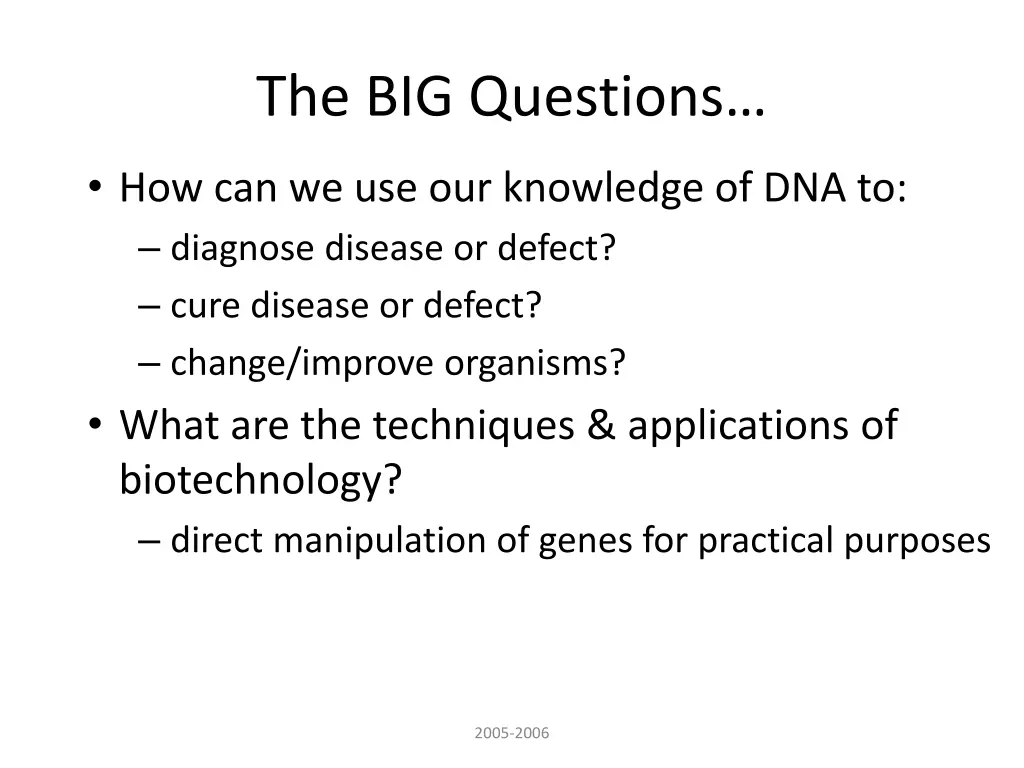 The BIG Questions…

• How can we use our knowledge of DNA to:
– diagnose disease or defect?
– cure disease or defect?
– change/improve organisms?
• What are the techniques & applications of biotechnology?
– direct manipulation of genes for practical purposes

2005-2006